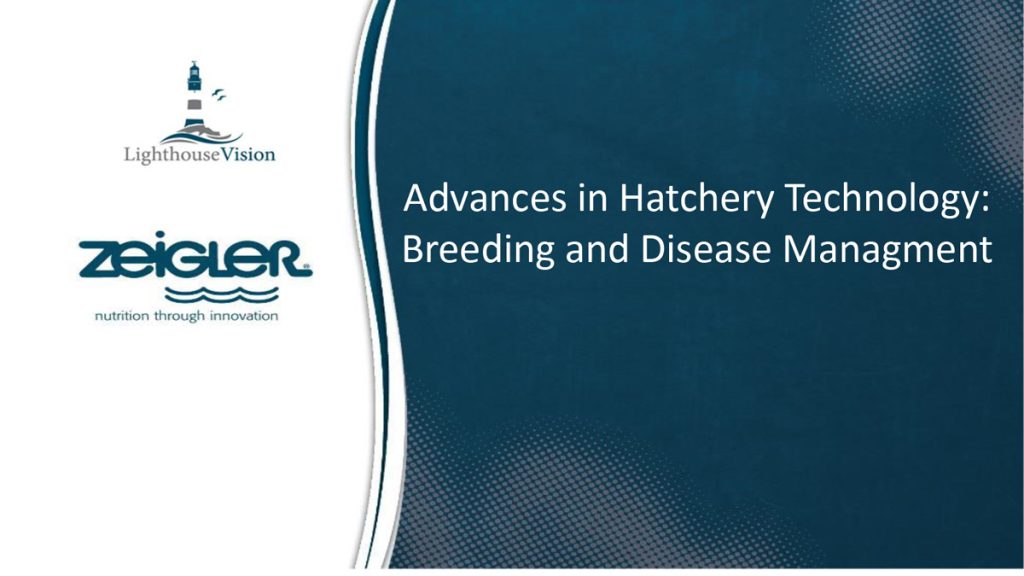 LighthouseVision

ZEIGLER®
nutrition through innovation

Advances in Hatchery Technology: Breeding and Disease Managment